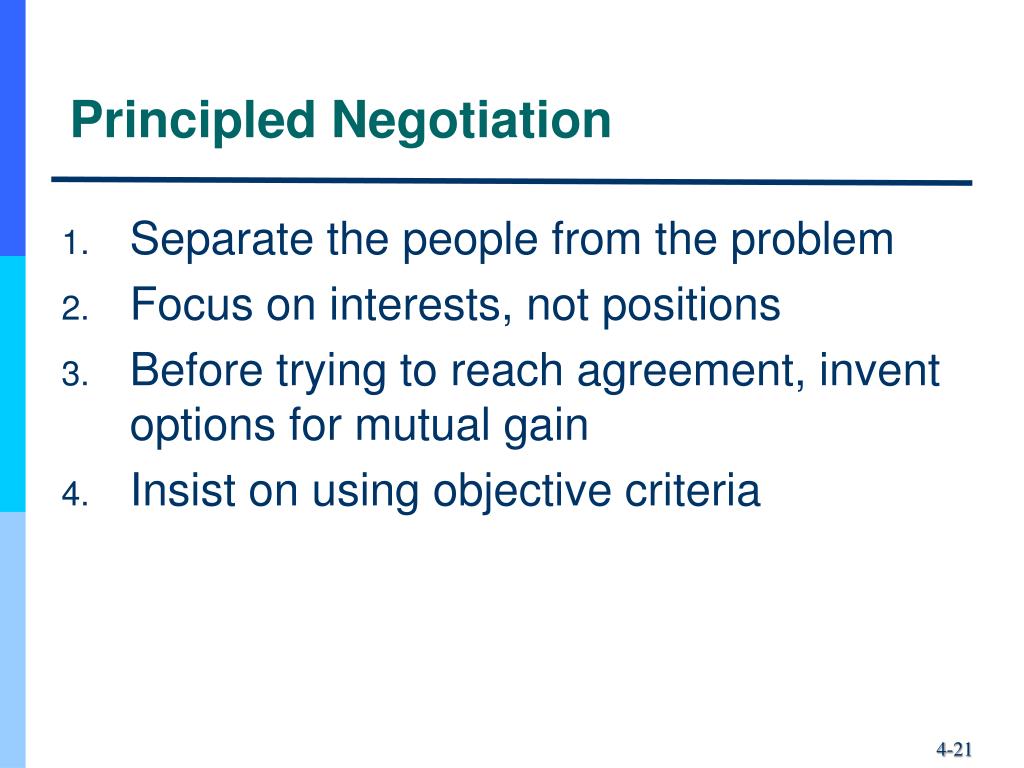 Principled Negotiation

1. Separate the people from the problem
2. Focus on interests, not positions
3. Before trying to reach agreement, invent options for mutual gain
4. Insist on using objective criteria

4-21